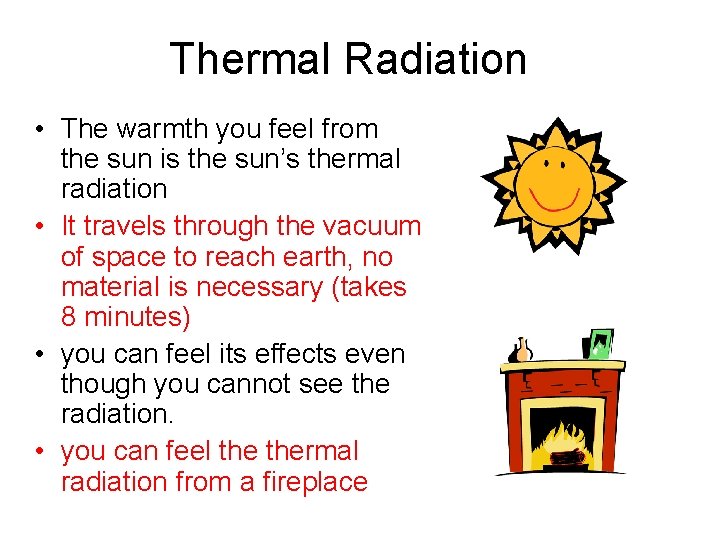 Thermal Radiation

• The warmth you feel from the sun is the sun's thermal radiation
• It travels through the vacuum of space to reach earth, no material is necessary (takes 8 minutes)
• you can feel its effects even though you cannot see the radiation.
• you can feel the thermal radiation from a fireplace